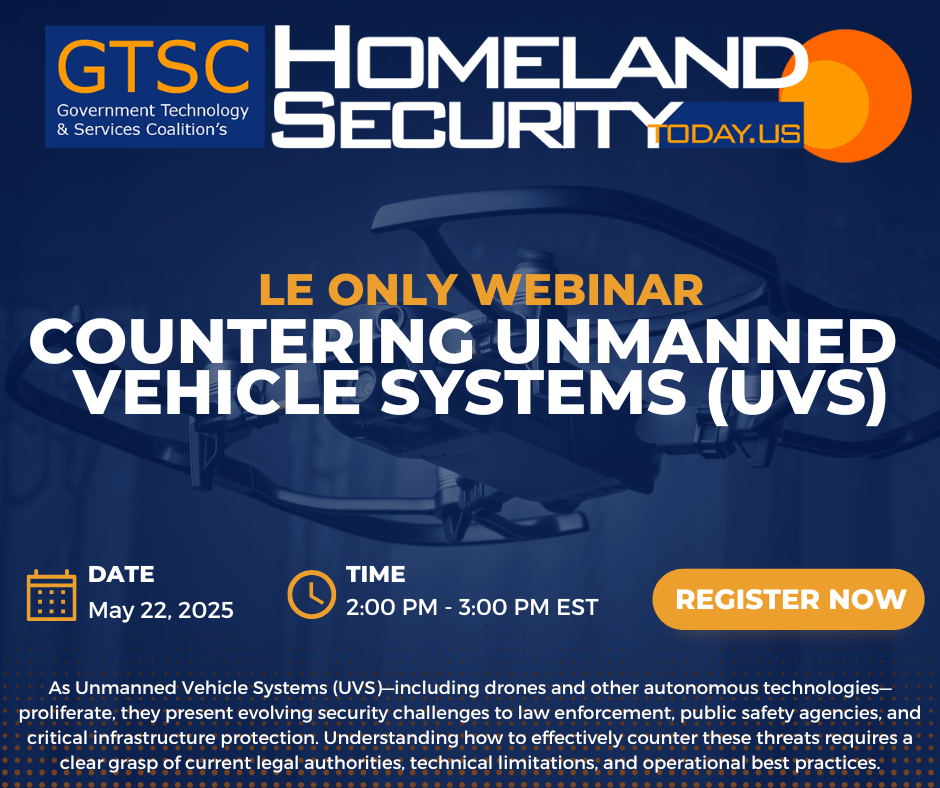 GTSC
Government Technology & Services Coalition's

HOMELAND SECURITY TODAY.US

LE ONLY WEBINAR
COUNTERING UNMANNED VEHICLE SYSTEMS (UVS)

DATE
May 22, 2025

TIME
2:00 PM - 3:00 PM EST

REGISTER NOW

As Unmanned Vehicle Systems (UVS)—including drones and other autonomous technologies—proliferate, they present evolving security challenges to law enforcement, public safety agencies, and critical infrastructure protection. Understanding how to effectively counter these threats requires a clear grasp of current legal authorities, technical limitations, and operational best practices.